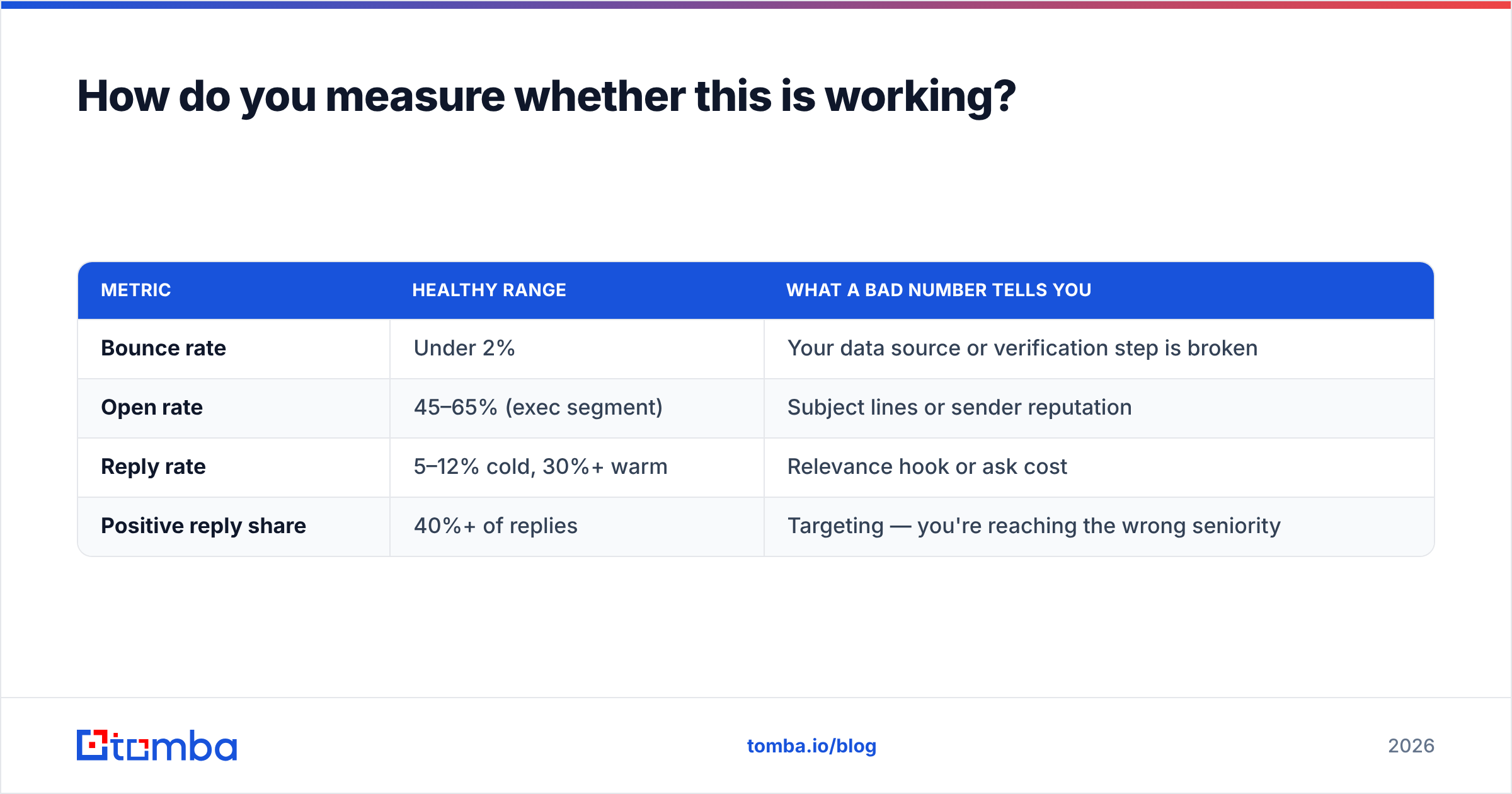 How do you measure whether this is working?

| METRIC | HEALTHY RANGE | WHAT A BAD NUMBER TELLS YOU |
|---|---|---|
| Bounce rate | Under 2% | Your data source or verification step is broken |
| Open rate | 45–65% (exec segment) | Subject lines or sender reputation |
| Reply rate | 5–12% cold, 30%+ warm | Relevance hook or ask cost |
| Positive reply share | 40%+ of replies | Targeting — you're reaching the wrong seniority |

tomba

tomba.io/blog

2026